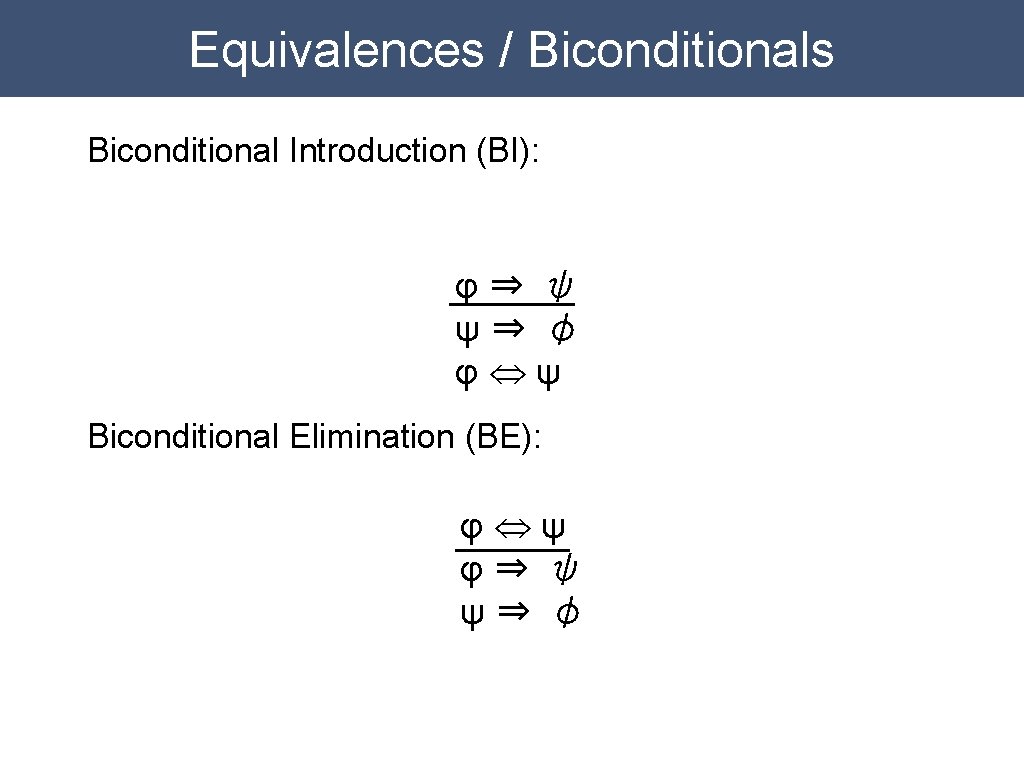 Equivalences / Biconditionals

Biconditional Introduction (BI):

$\varphi \Rightarrow \psi$
$\psi \Rightarrow \phi$
$\varphi \Leftrightarrow \psi$

Biconditional Elimination (BE):

$\varphi \Leftrightarrow \psi$
$\varphi \Rightarrow \psi$
$\psi \Rightarrow \phi$